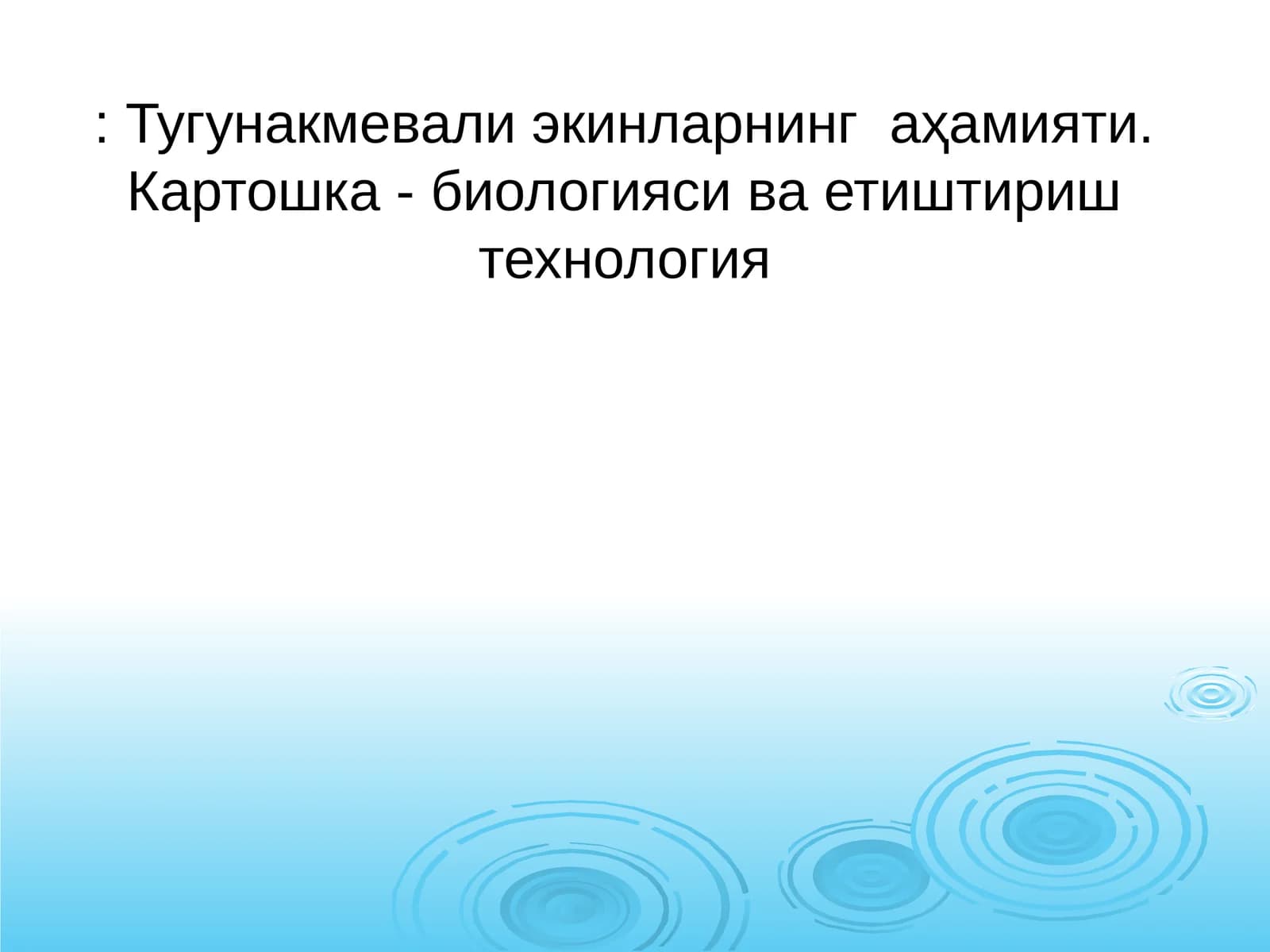 : Тугунакмевали экинларнинг аҳамияти. Картошка - биологияси ва етиштириш технология